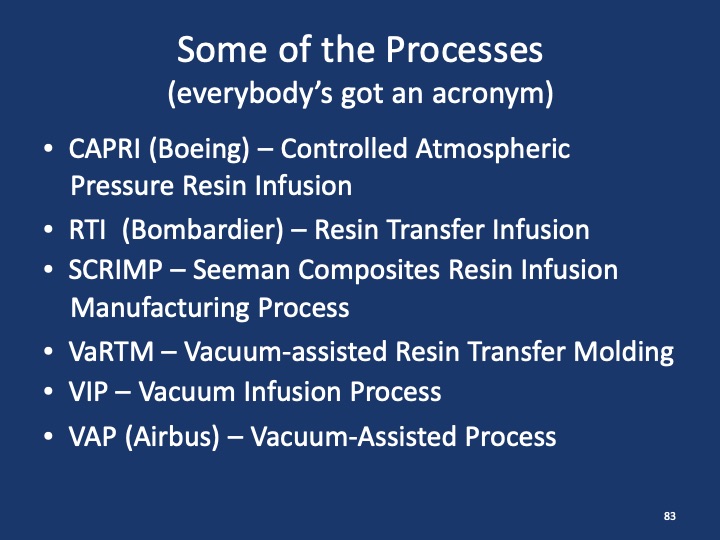 Some of the Processes
(everybody's got an acronym)

• CAPRI (Boeing) – Controlled Atmospheric Pressure Resin Infusion
• RTI (Bombardier) – Resin Transfer Infusion
• SCRIMP – Seeman Composites Resin Infusion Manufacturing Process
• VaRTM – Vacuum-assisted Resin Transfer Molding
• VIP – Vacuum Infusion Process
• VAP (Airbus) – Vacuum-Assisted Process

83